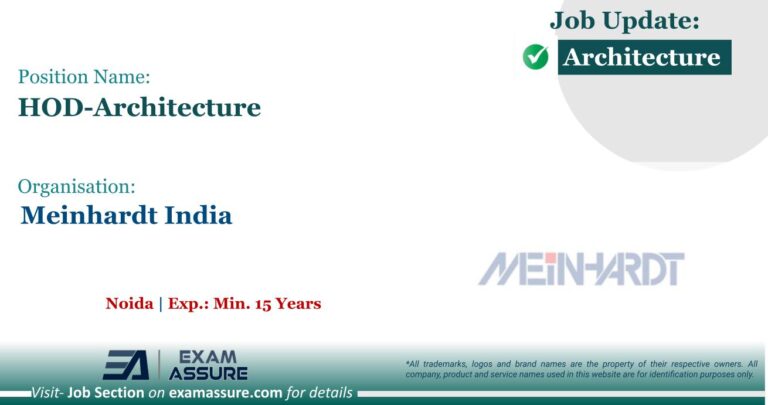 Job Update:
Architecture

Position Name:
HOD-Architecture

Organisation:
Meinhardt India

MEINHARDT

Noida | Exp.: Min. 15 Years

EA | EXAM ASSURE

*All trademarks, logos and brand names are the property of their respective owners. All company, product and service names used in this website are for identification purposes only.

Visit- Job Section on examassure.com for details